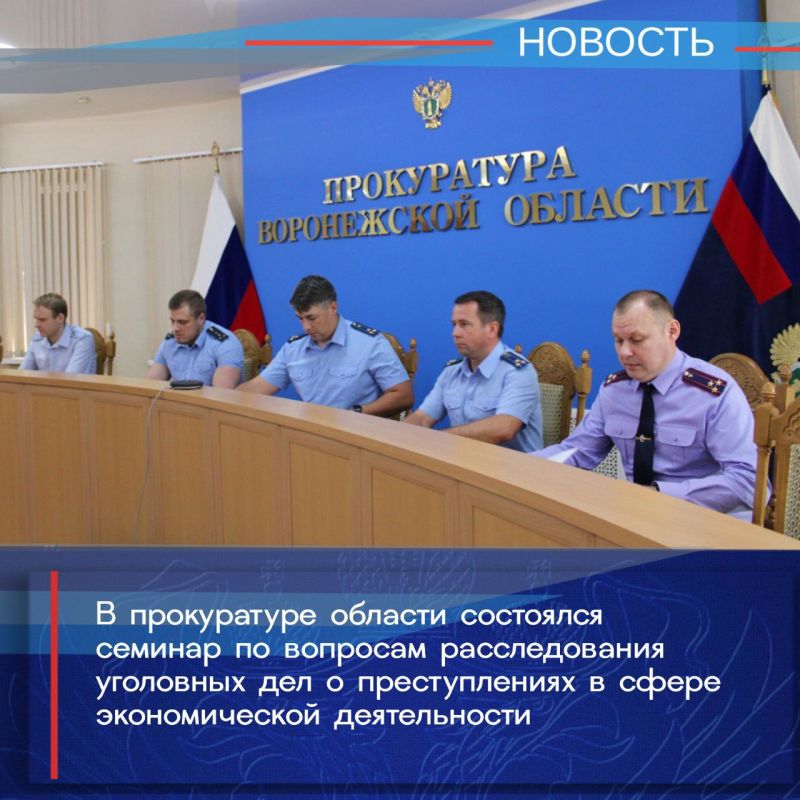 НОВОСТЬ

ПРОКУРАТУРА
ВОРОНЕЖСКОЙ ОБЛАСТИ

В прокуратуре области состоялся семинар по вопросам расследования уголовных дел о преступлениях в сфере экономической деятельности